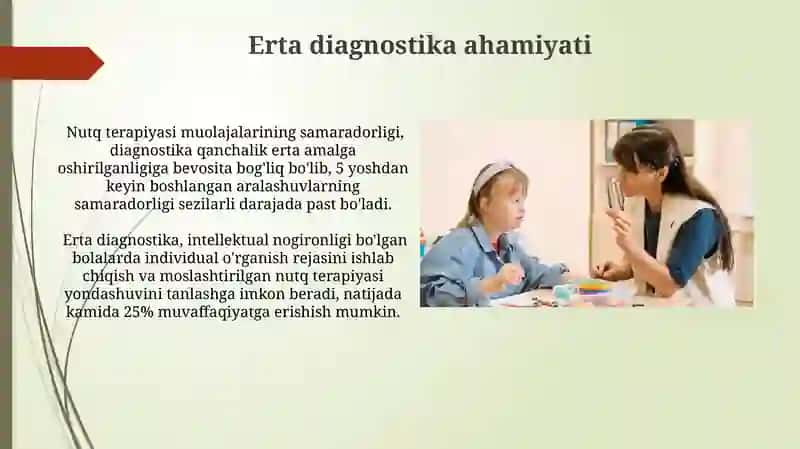 Erta diagnostika ahamiyati

Nutq terapiyasi muolajalarining samaradorligi, diagnostika qanchalik erta amalga oshirilganligiga bevosita bog'liq bo'lib, 5 yoshdan keyin boshlangan aralashuvlarning samaradorligi sezilarli darajada past bo'ladi.

Erta diagnostika, intellektual nogironligi bo'lgan bolalarda individual o'rganish rejasini ishlab chiqish va moslashtirilgan nutq terapiyasi yondashuvini tanlashga imkon beradi, natijada kamida 25% muvaffaqiyatga erishish mumkin.